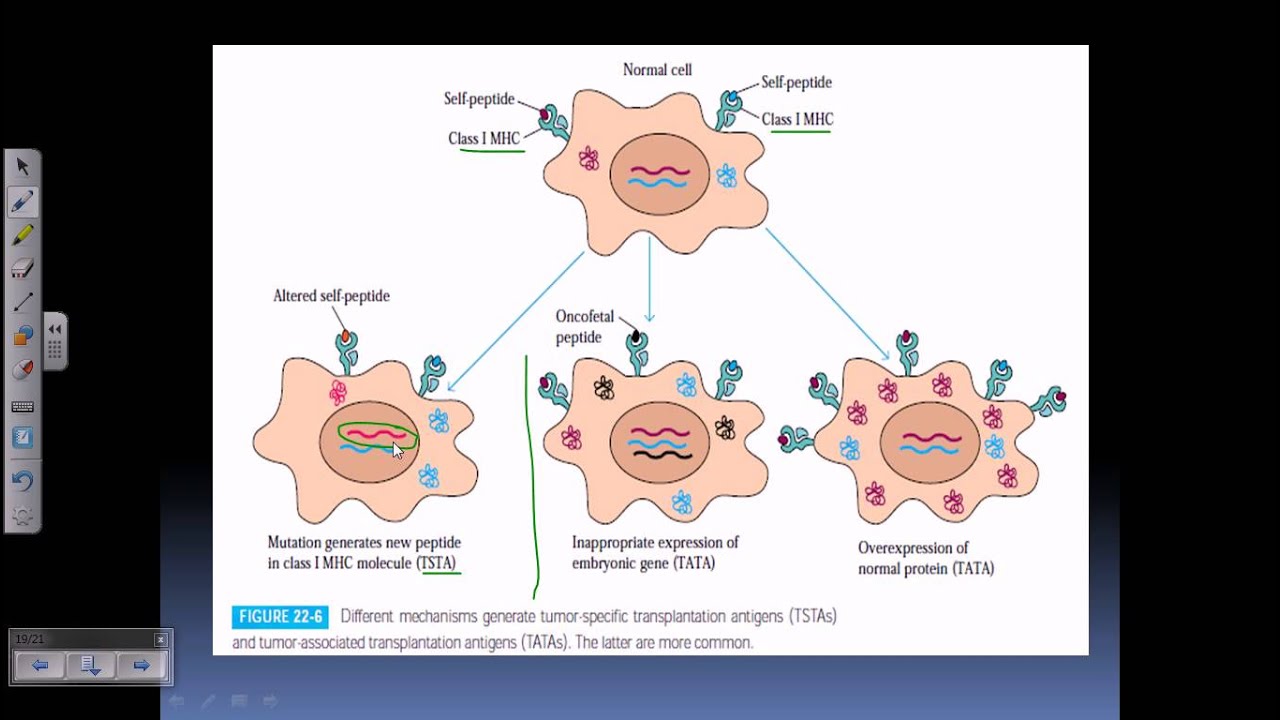 Normal cell

Self-peptide

Class I MHC

Self-peptide

Class I MHC

Altered self-peptide

Oncofetal peptide

Mutation generates new peptide in class I MHC molecule (TSTA)

Inappropriate expression of embryonic gene (TATA)

Overexpression of normal protein (TATA)

FIGURE 22-6 Different mechanisms generate tumor-specific transplantation antigens (TSTAs) and tumor-associated transplantation antigens (TATAs). The latter are more common.

19/21